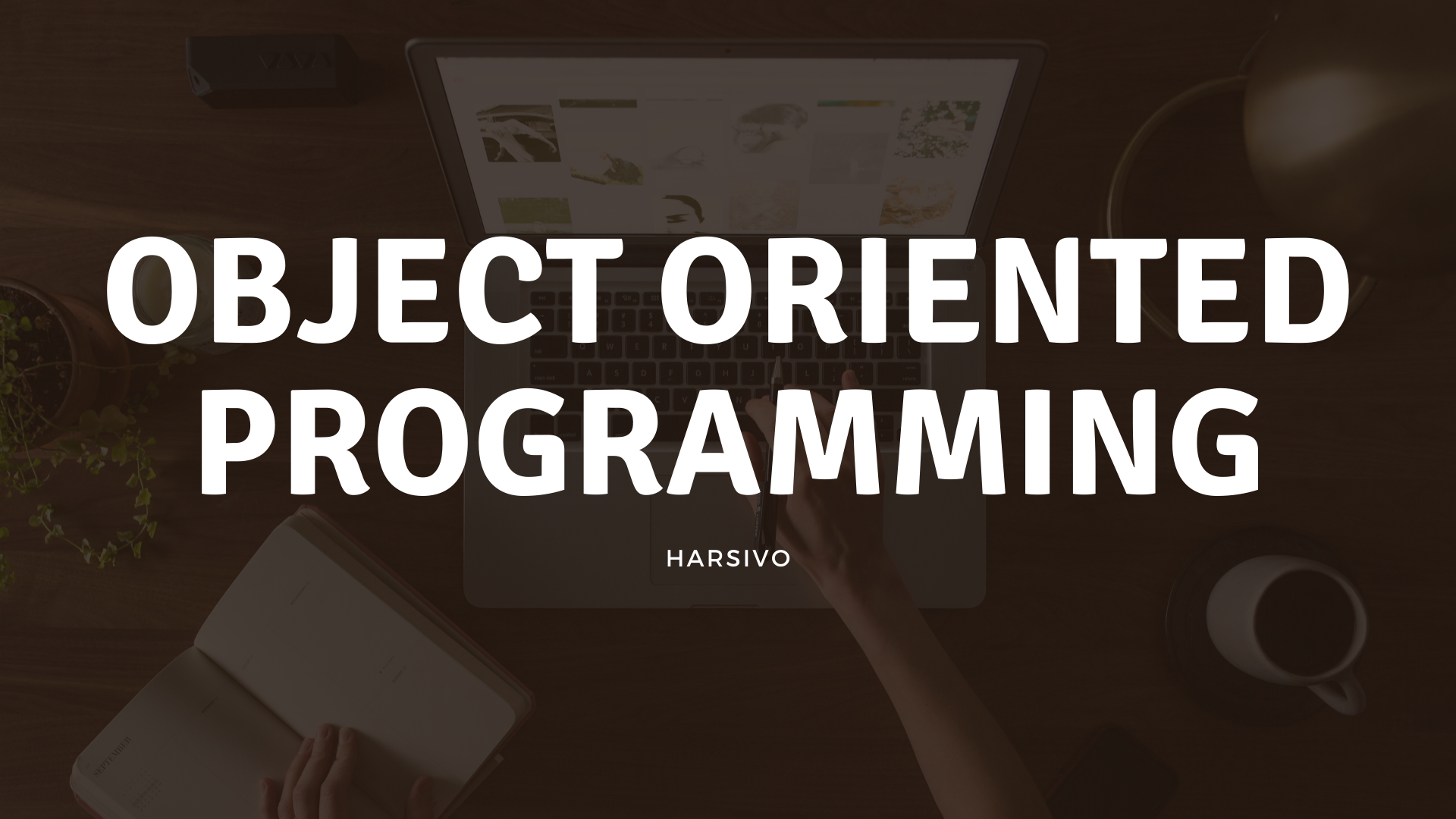 OBJECT ORIENTED PROGRAMMING

HARSIVO